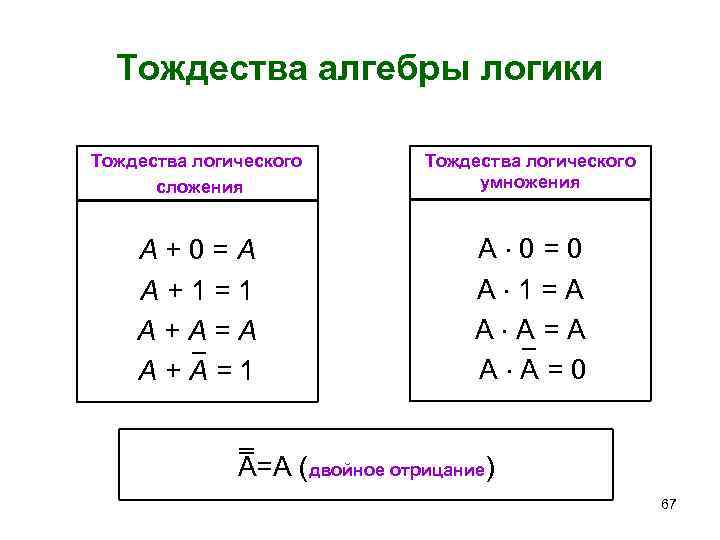 Тождества алгебры логики

Тождества логического сложения

$A + 0 = A$
$A + 1 = 1$
$A + A = A$
$A + \overline{A} = 1$

Тождества логического умножения

$A \cdot 0 = 0$
$A \cdot 1 = A$
$A \cdot A = A$
$A \cdot \overline{A} = 0$

$\overline{\overline{A}}=A$ (двойное отрицание)

67